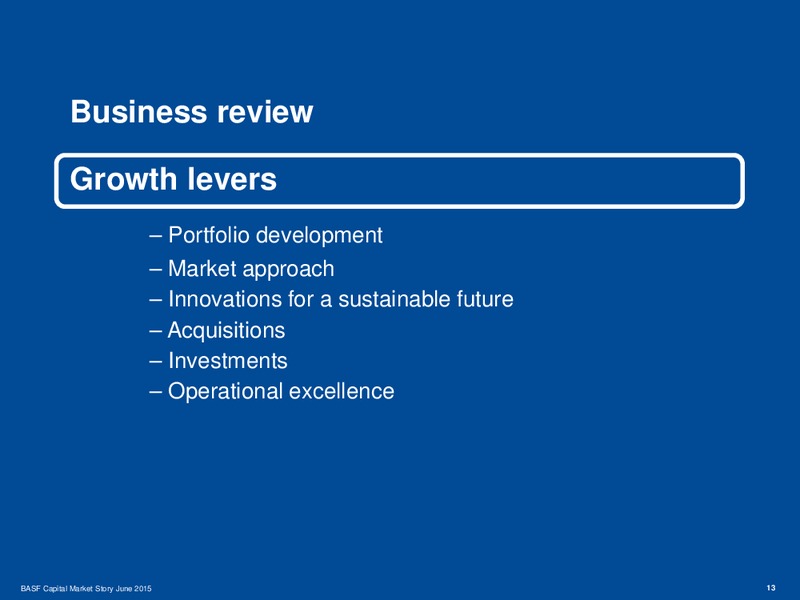 Business review

Growth levers

– Portfolio development
– Market approach
– Innovations for a sustainable future
– Acquisitions
– Investments
– Operational excellence

BASF Capital Market Story June 2015

13